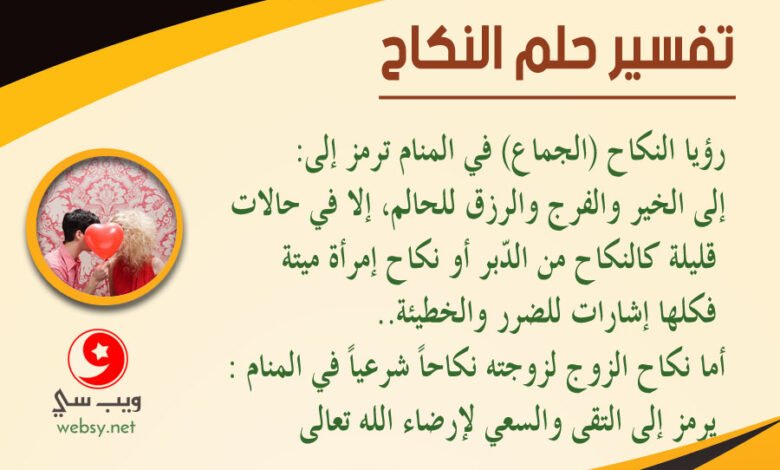 تفسير حلم النكاح

رؤيا النكاح (الجماع) في المنام ترمز إلى:
إلى الخير والفرج والرزق للحالم، إلا في حالات قليلة كالنكاح من الدّبر أو نكاح إمرأة ميتة فكلها إشارات للضرر والخطيئة..
أما نكاح الزوج لزوجته نكاحاً شرعياً في المنام :
يرمز إلى التقى والسعي لإرضاء الله تعالى

ويب سي
websy.net